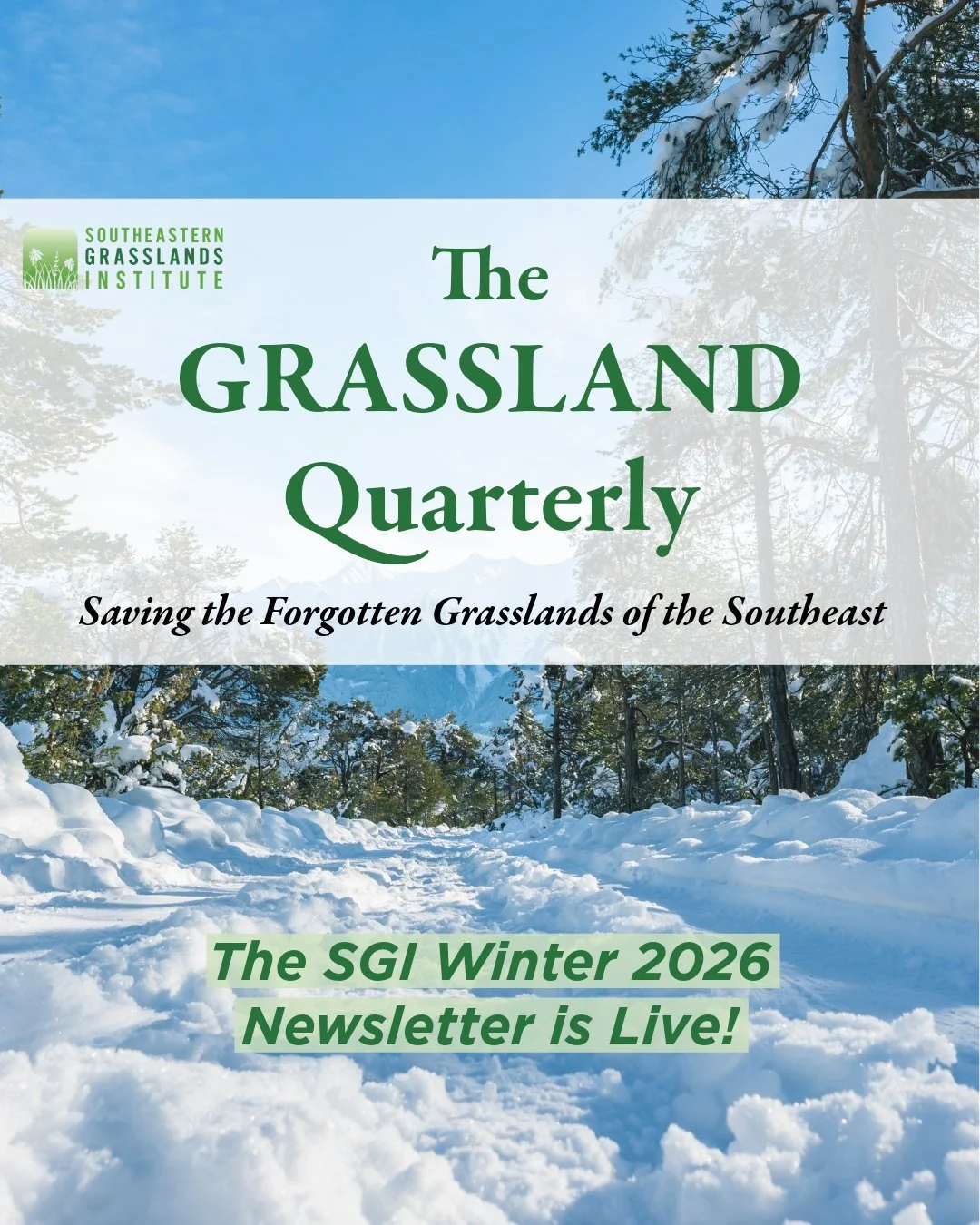 SOUTHEASTERN GRASSLANDS INSTITUTE

The GRASSLAND Quarterly

Saving the Forgotten Grasslands of the Southeast

The SGI Winter 2026 Newsletter is Live!